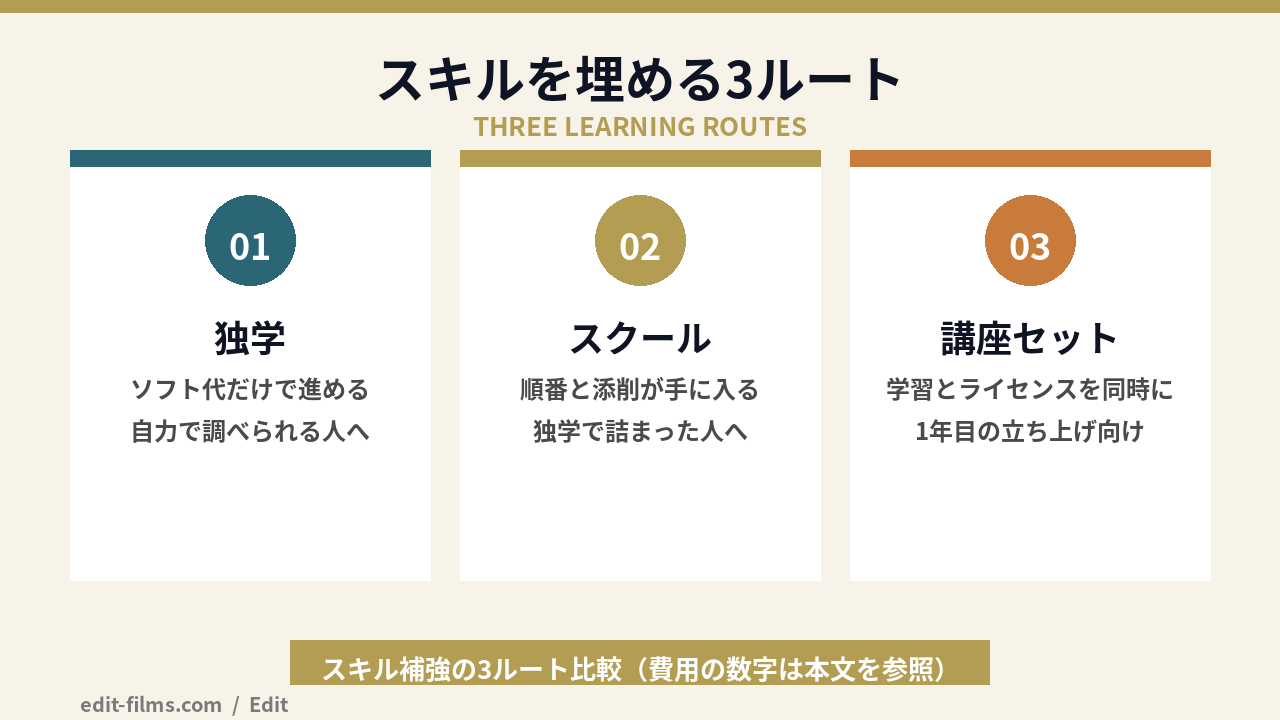 スキルを埋める3ルート
THREE LEARNING ROUTES

01
独学
ソフト代だけで進める
自力で調べられる人へ

02
スクール
順番と添削が手に入る
独学で詰まった人へ

03
講座セット
学習とライセンスを同時に
1年目の立ち上げ向け

スキル補強の3ルート比較（費用の数字は本文を参照）

edit-films.com / Edit